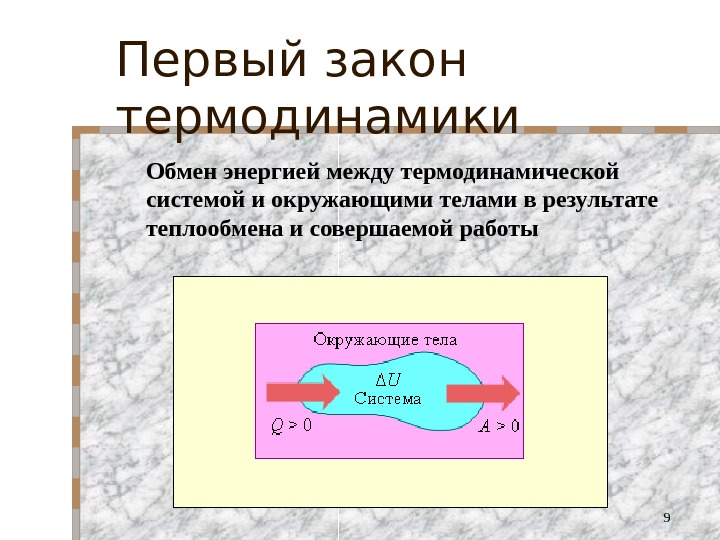 Первый закон термодинамики

Обмен энергией между термодинамической системой и окружающими телами в результате теплообмена и совершаемой работы

Окружающие тела

$\Delta U$
Система

$Q > 0$

$A > 0$

9